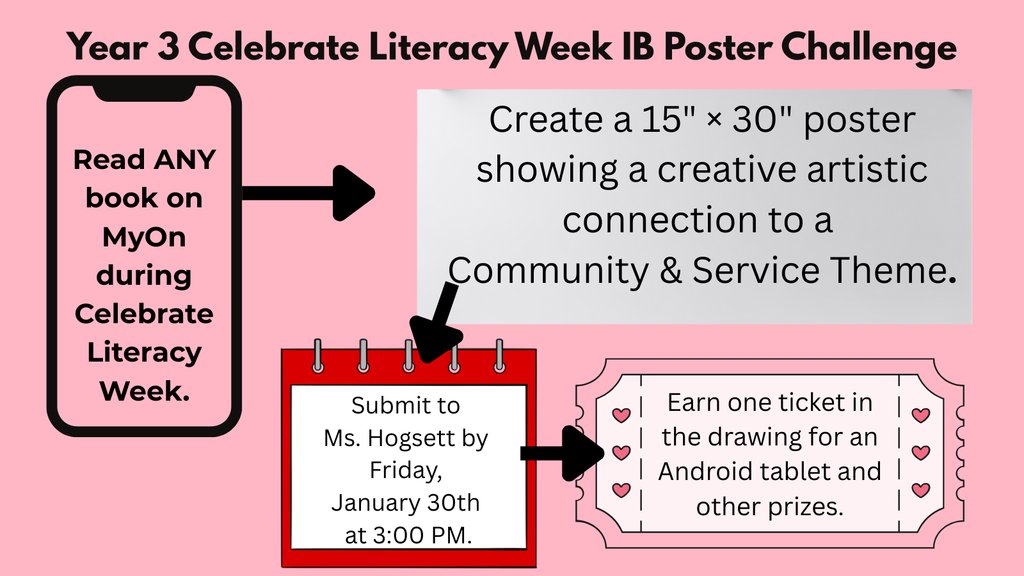 Year 3 Celebrate Literacy Week IB Poster Challenge

Read ANY book on MyOn during Celebrate Literacy Week.

Create a 15" × 30" poster showing a creative artistic connection to a Community & Service Theme.

Submit to Ms. Hogsett by Friday, January 30th at 3:00 PM.

Earn one ticket in the drawing for an Android tablet and other prizes.